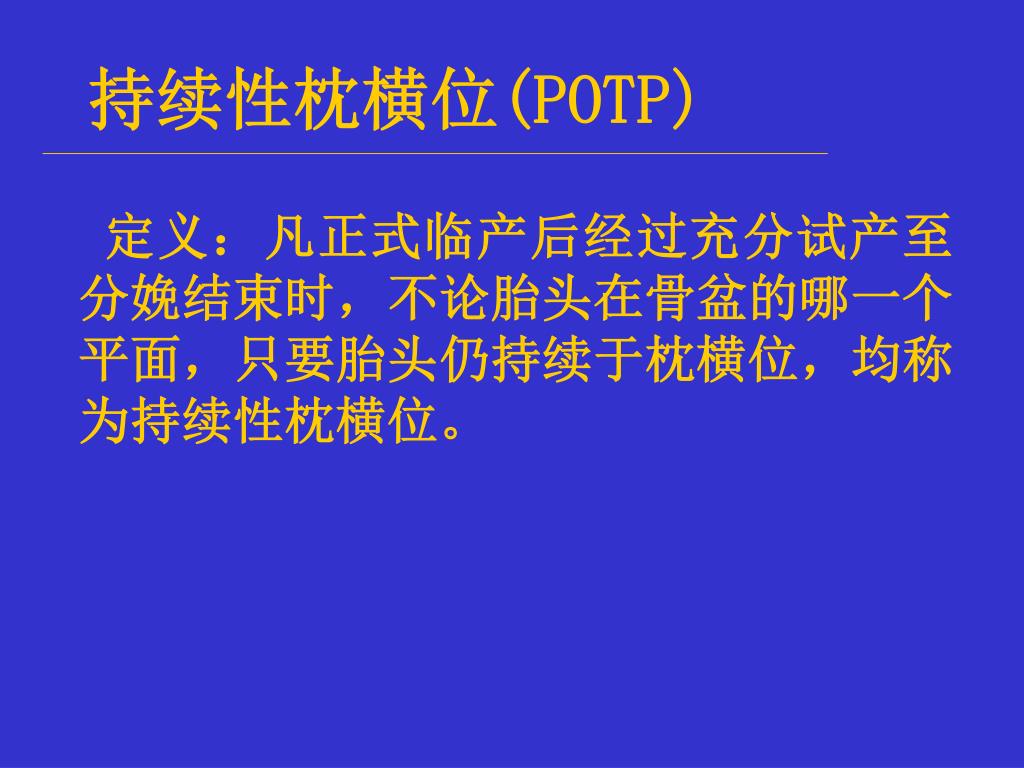 持续性枕横位(POTP)

定义：凡正式临产后经过充分试产至分娩结束时，不论胎头在骨盆的哪一个平面，只要胎头仍持续于枕横位，均称为持续性枕横位。